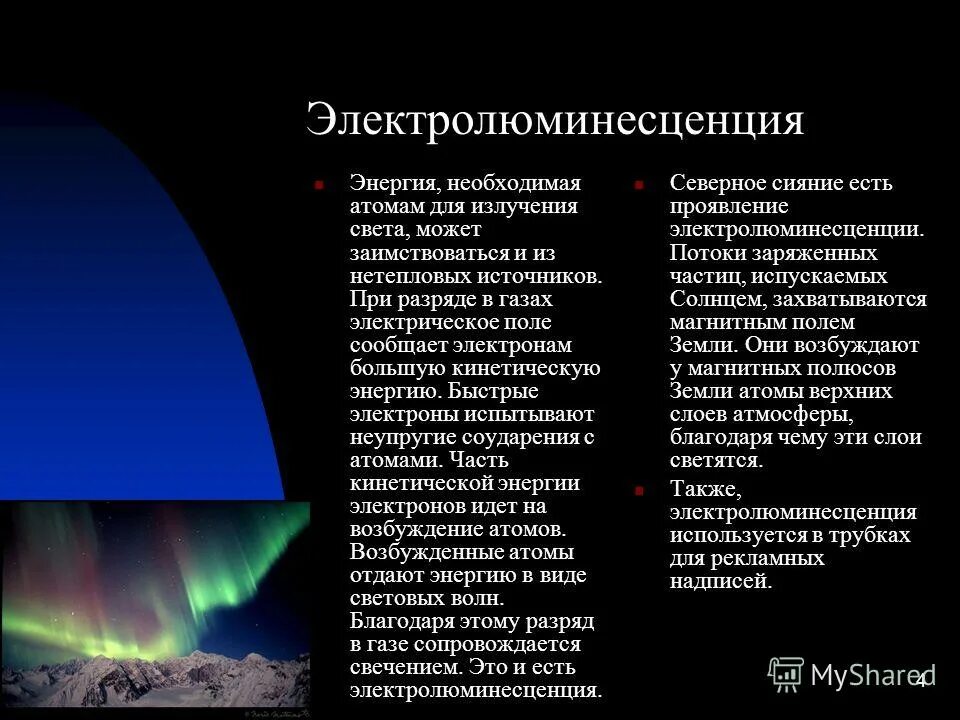 Электролюминесценция

Энергия, необходимая атомам для излучения света, может заимствоваться и из нетепловых источников. При разряде в газах электрическое поле сообщает электронам большую кинетическую энергию. Быстрые электроны испытывают неупругие соударения с атомами. Часть кинетической энергии электронов идет на возбуждение атомов. Возбужденные атомы отдают энергию в виде световых волн. Благодаря этому разряд в газе сопровождается свечением. Это и есть электролюминесценция.

Северное сияние есть проявление электролюминесценции. Потоки заряженных частиц, испускаемых Солнцем, захватываются магнитным полем Земли. Они возбуждают у магнитных полюсов Земли атомы верхних слоев атмосферы, благодаря чему эти слои светятся.

Также, электролюминесценция используется в трубках для рекламных надписей.

MyShared

4